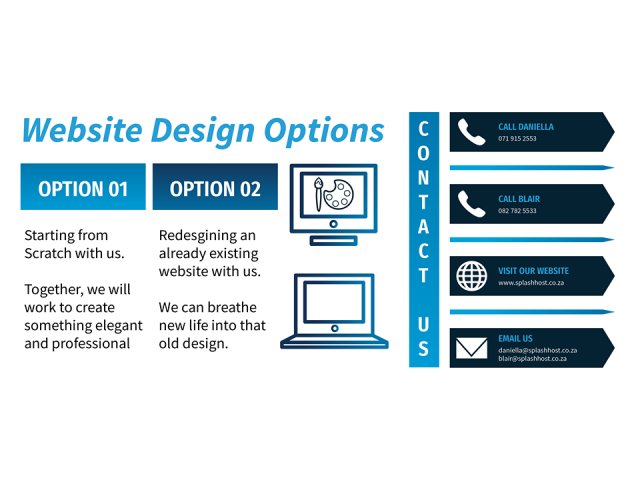 Website Design Options

OPTION 01

Starting from Scratch with us.

Together, we will work to create something elegant and professional

OPTION 02

Redesgining an already existing website with us.

We can breathe new life into that old design.

CONTACT US

CALL DANIELLA
071 915 2553

CALL BLAIR
082 782 5533

VISIT OUR WEBSITE
www.splashhost.co.za

EMAIL US
daniella@splashhost.co.za
blair@splashhost.co.za